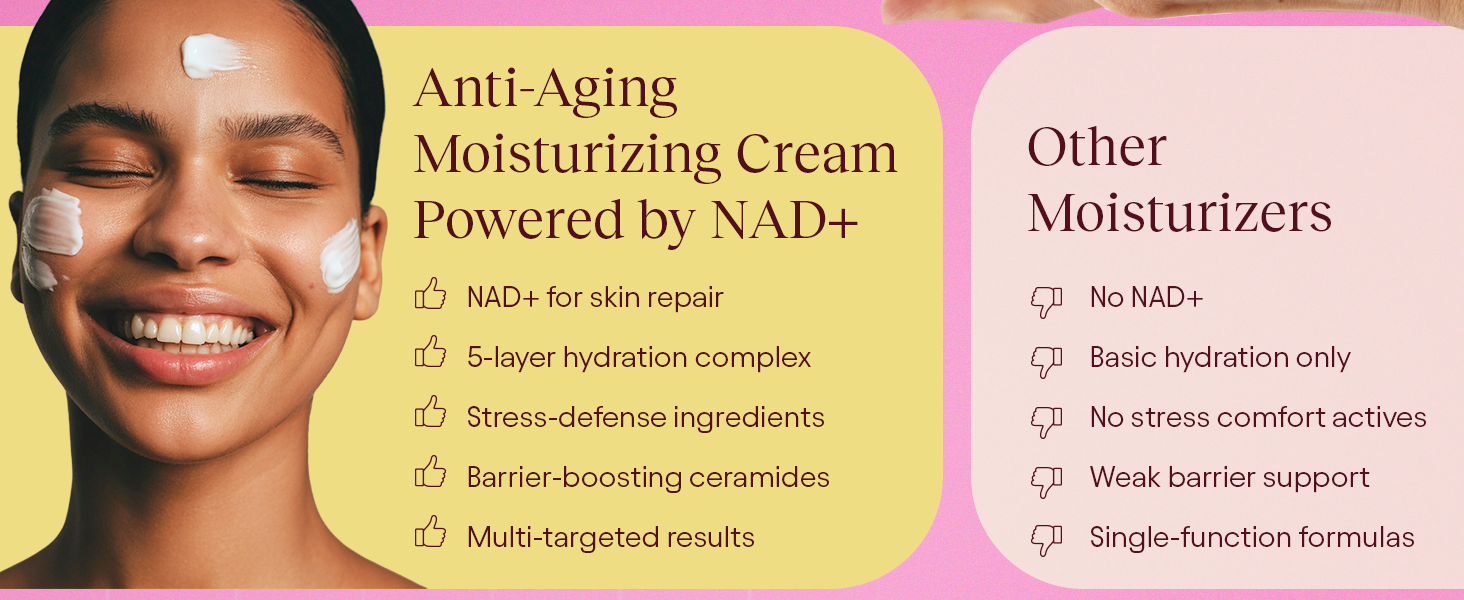 Anti-Aging Moisturizing Cream Powered by NAD+

NAD+ for skin repair

5-layer hydration complex

Stress-defense ingredients

Barrier-boosting ceramides

Multi-targeted results

Other Moisturizers

No NAD+

Basic hydration only

No stress comfort actives

Weak barrier support

Single-function formulas